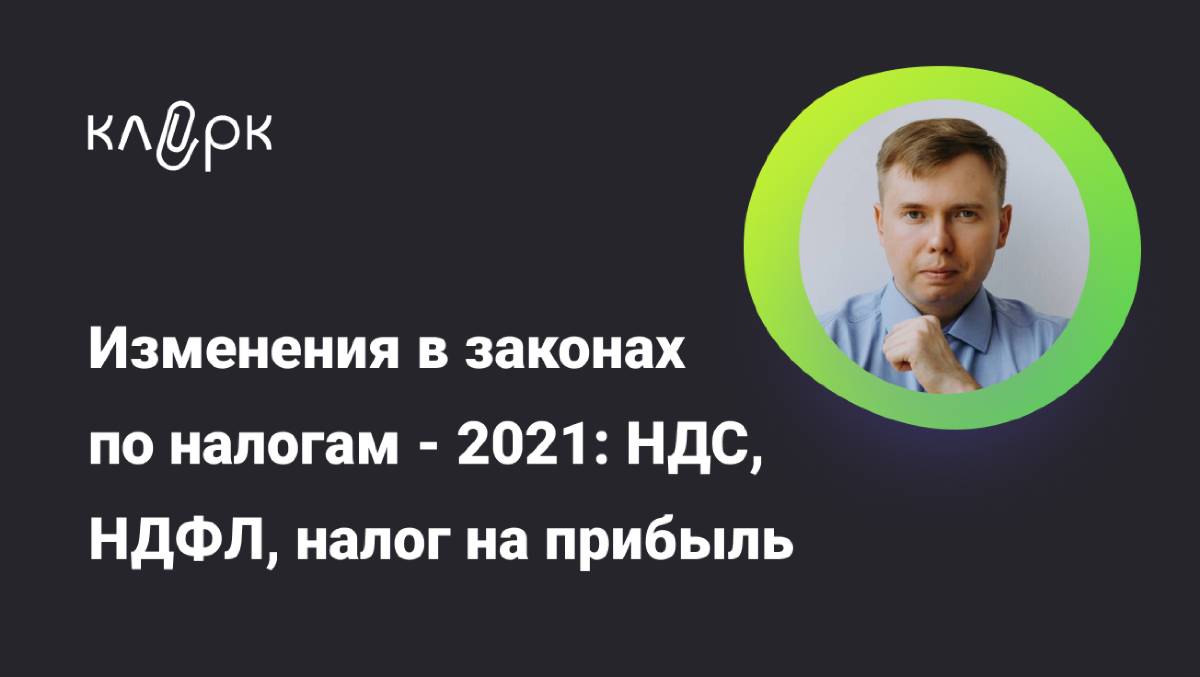 клерк

Изменения в законах по налогам - 2021: НДС, НДФЛ, налог на прибыль